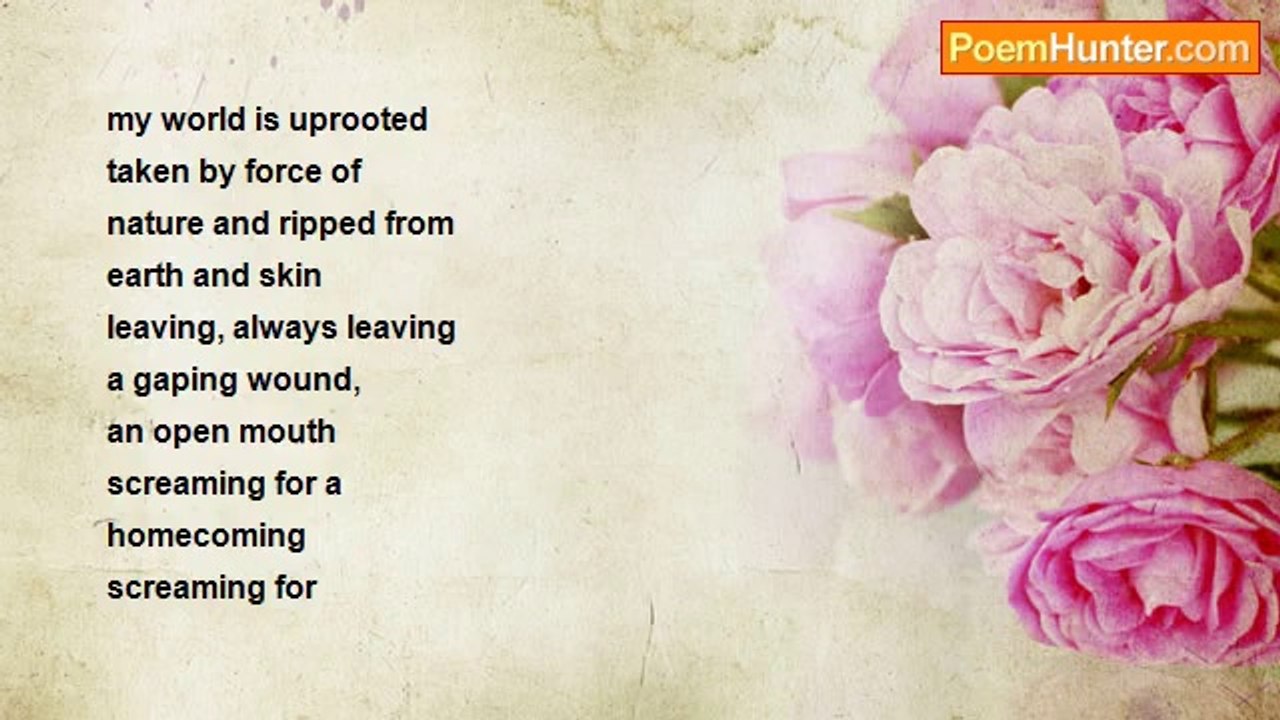 PoemHunter.com

my world is uprooted
taken by force of
nature and ripped from
earth and skin
leaving, always leaving
a gaping wound,
an open mouth
screaming for a
homecoming
screaming for